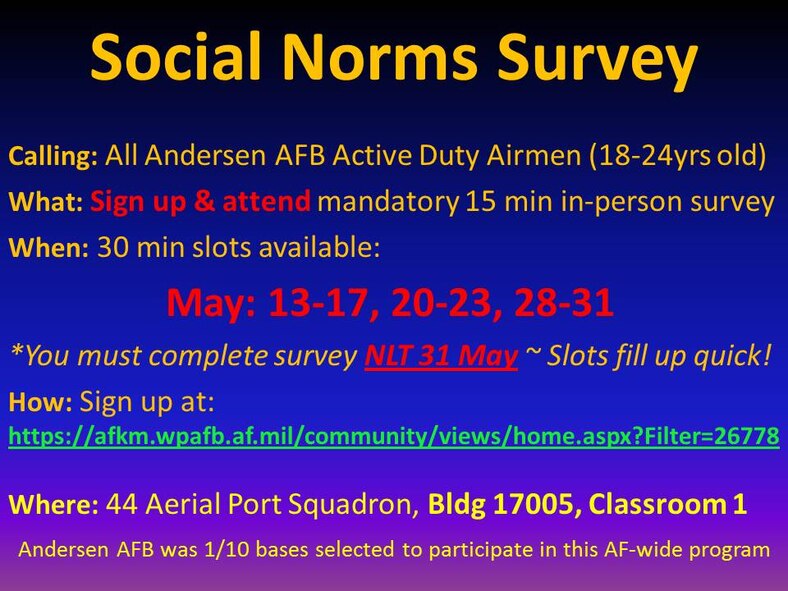 Social Norms Survey

Calling: All Andersen AFB Active Duty Airmen (18-24yrs old)

What: Sign up & attend mandatory 15 min in-person survey

When: 30 min slots available:

May: 13-17, 20-23, 28-31

*You must complete survey NLT 31 May ~ Slots fill up quick!

How: Sign up at:
https://afkm.wpafb.af.mil/community/views/home.aspx?Filter=26778

Where: 44 Aerial Port Squadron, Bldg 17005, Classroom 1

Andersen AFB was 1/10 bases selected to participate in this AF-wide program